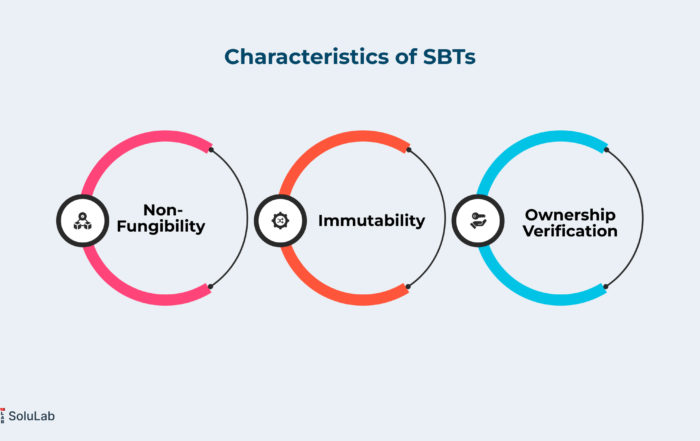 Characteristics of SBTs

Non-Fungibility

Immutability

Ownership Verification

SoluLab